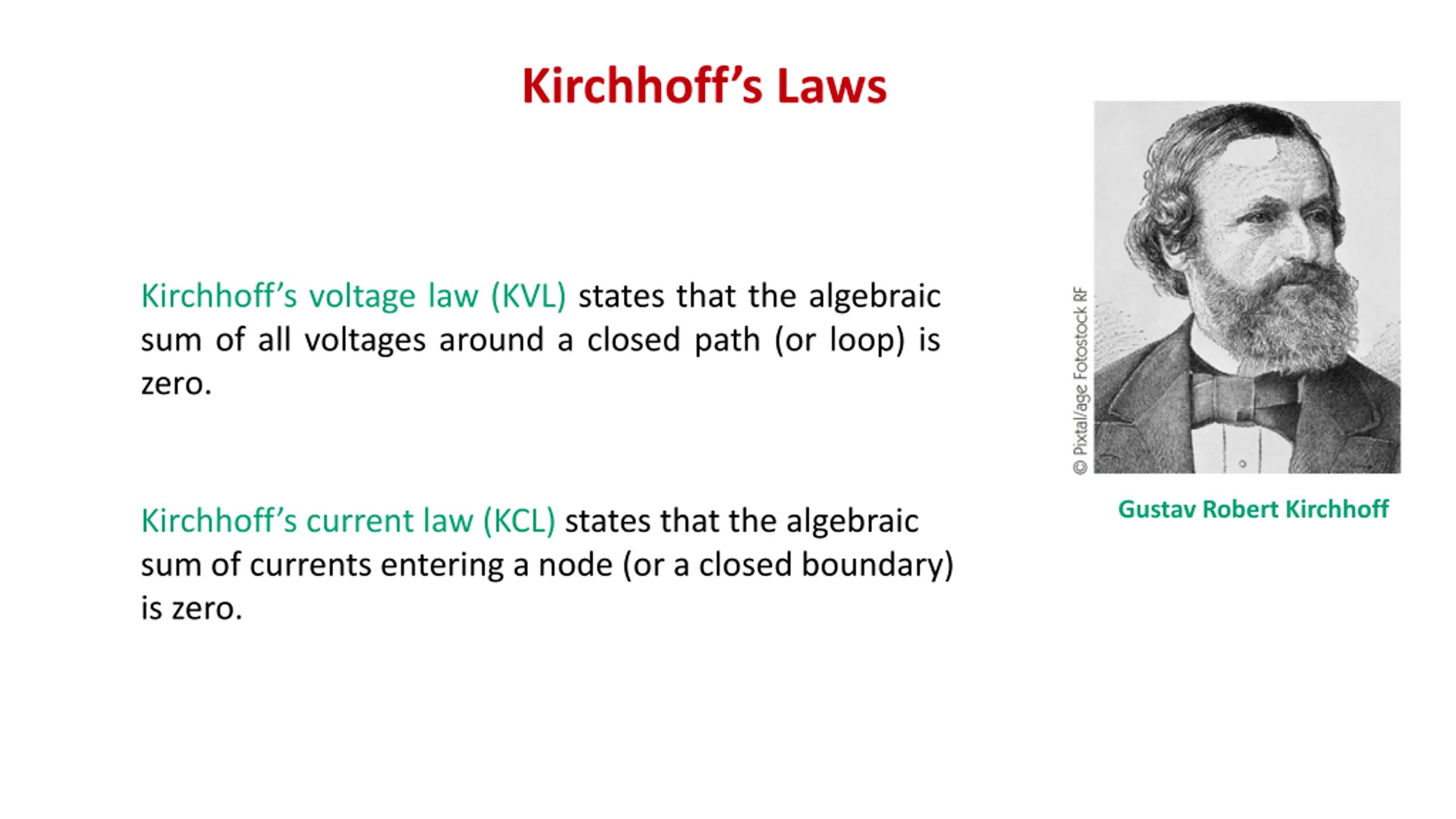 Kirchhoff's Laws

Kirchhoff's voltage law (KVL) states that the algebraic sum of all voltages around a closed path (or loop) is zero.

Kirchhoff's current law (KCL) states that the algebraic sum of currents entering a node (or a closed boundary) is zero.

© Pixtal/age Fotostock RF

Gustav Robert Kirchhoff